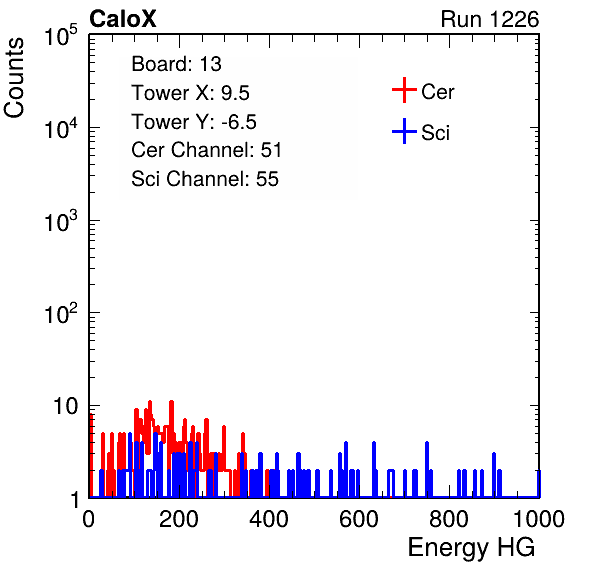 CaloX

Run 1226

Counts

$10^5$
$10^4$
$10^3$
$10^2$
10
1

Board: 13
Tower X: 9.5
Tower Y: -6.5
Cer Channel: 51
Sci Channel: 55

Cer
Sci

0 200 400 600 800 1000

Energy HG